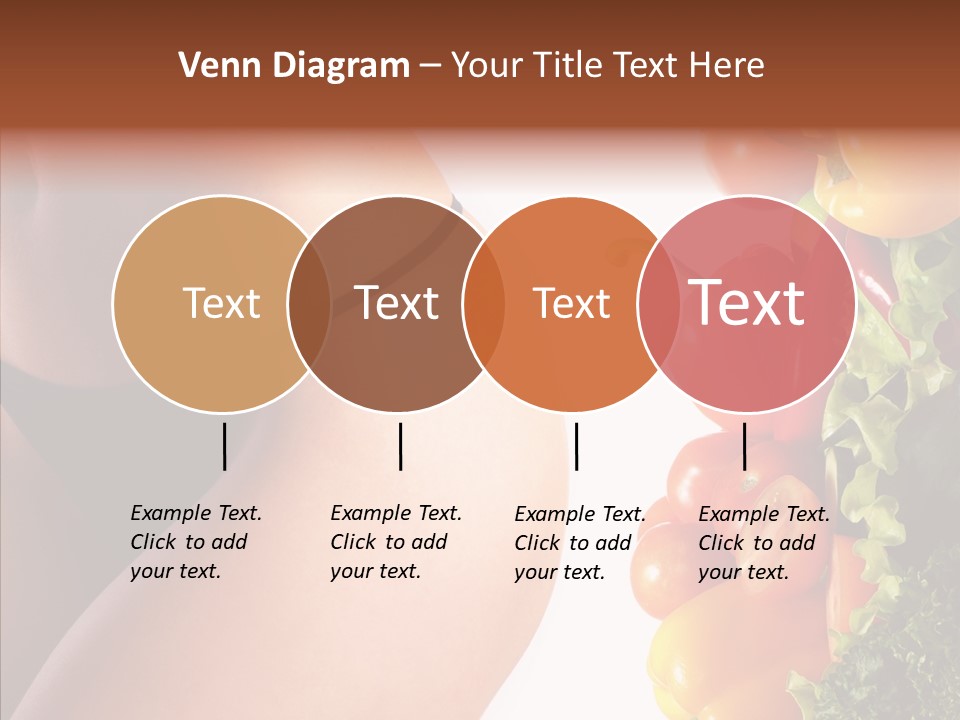 Venn Diagram – Your Title Text Here

Text

Text

Text

Text

Example Text. Click to add your text.

Example Text. Click to add your text.

Example Text. Click to add your text.

Example Text. Click to add your text.